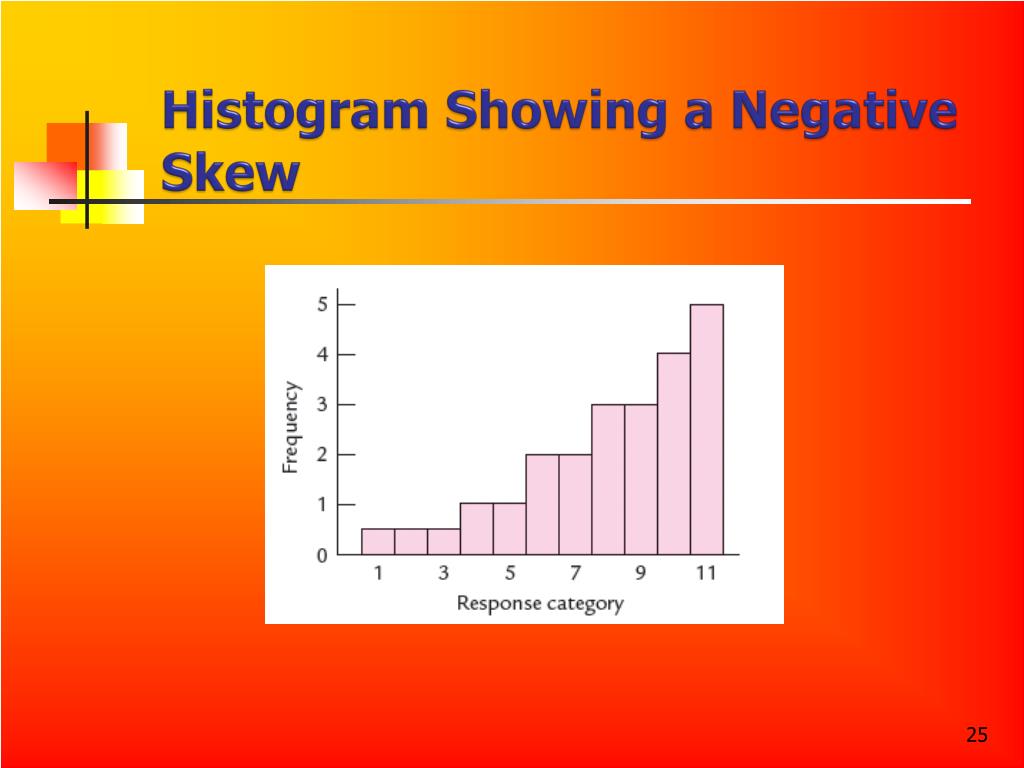 Histogram Showing a Negative Skew

Frequency
5
4
3
2
1
0
1
3
5
7
9
11
Response category

25